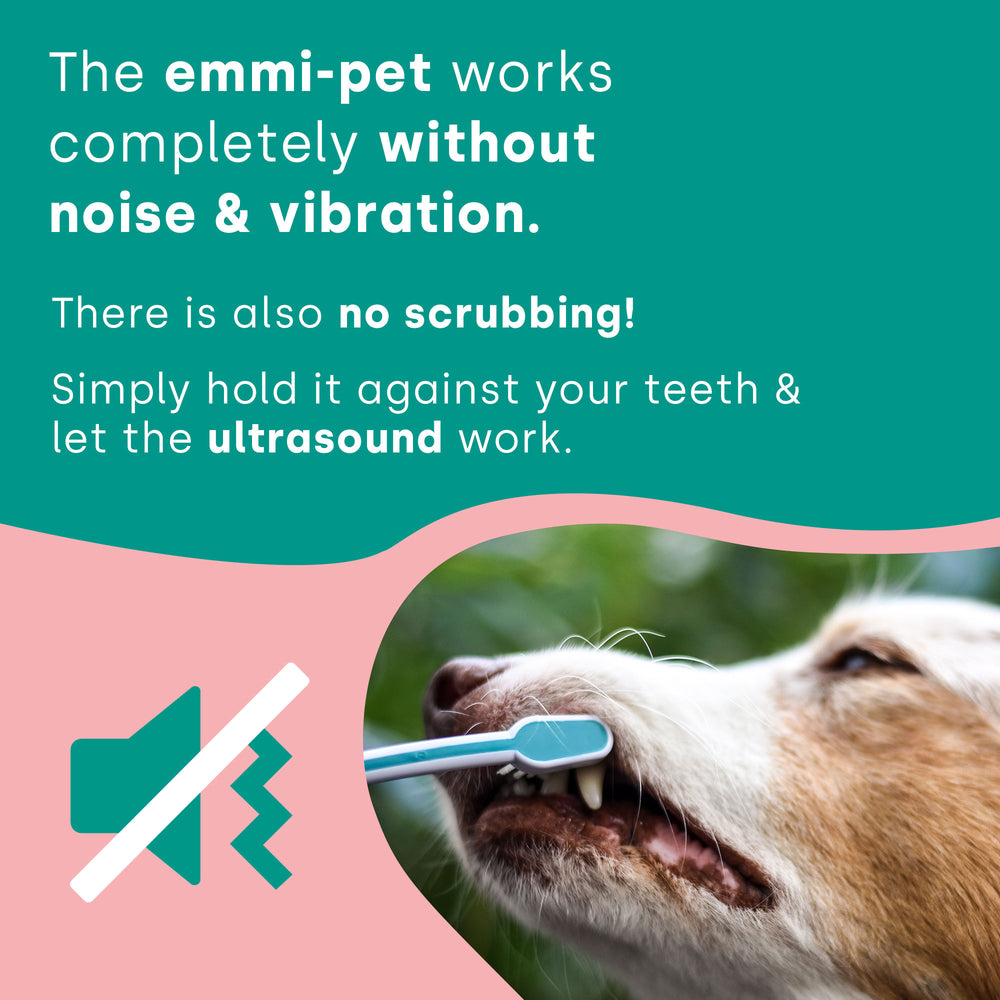 The emmi-pet works completely without noise & vibration.

There is also no scrubbing!

Simply hold it against your teeth & let the ultrasound work.